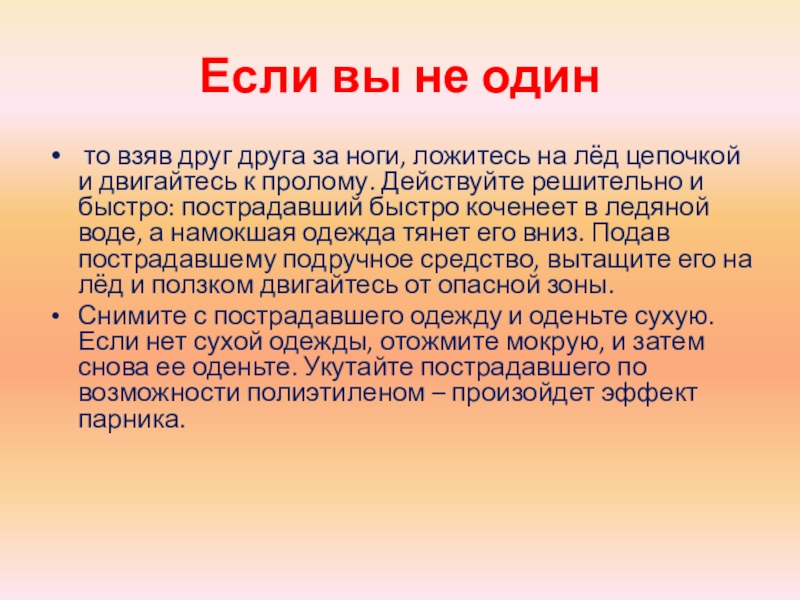 Если вы не один

• то взяв друг друга за ноги, ложитесь на лёд цепочкой и двигайтесь к пролому. Действуйте решительно и быстро: пострадавший быстро коченеет в ледяной воде, а намокшая одежда тянет его вниз. Подав пострадавшему подручное средство, вытащите его на лёд и ползком двигайтесь от опасной зоны.

• Снимите с пострадавшего одежду и оденьте сухую. Если нет сухой одежды, отожмите мокрую, и затем снова ее оденьте. Укутайте пострадавшего по возможности полиэтиленом – произойдет эффект парника.